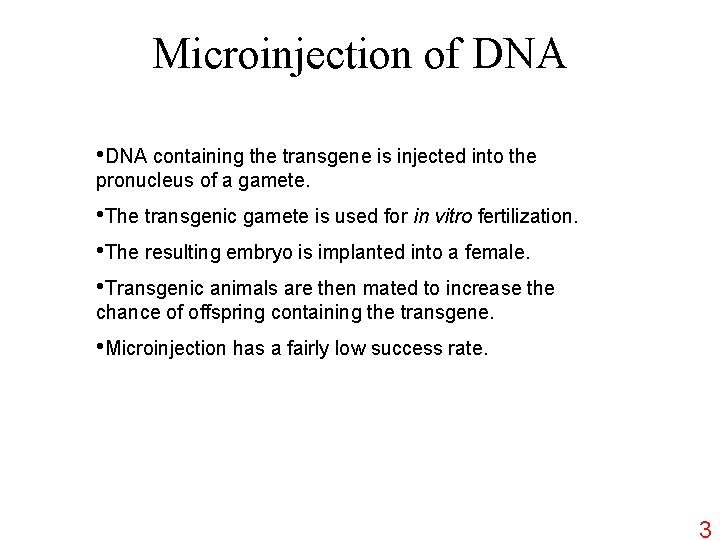 Microinjection of DNA

•DNA containing the transgene is injected into the pronucleus of a gamete.

•The transgenic gamete is used for in vitro fertilization.

•The resulting embryo is implanted into a female.

•Transgenic animals are then mated to increase the chance of offspring containing the transgene.

•Microinjection has a fairly low success rate.

3